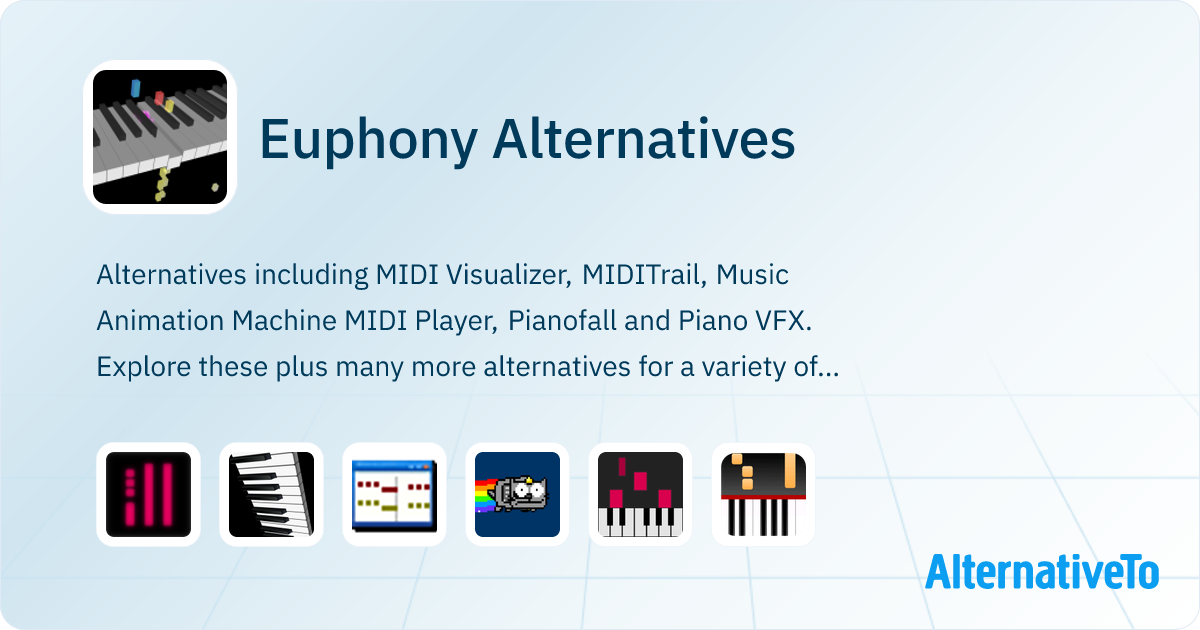 Euphony Alternatives

Alternatives including MIDI Visualizer, MIDITrail, Music Animation Machine MIDI Player, Pianofall and Piano VFX. Explore these plus many more alternatives for a variety of...

AlternativeTo